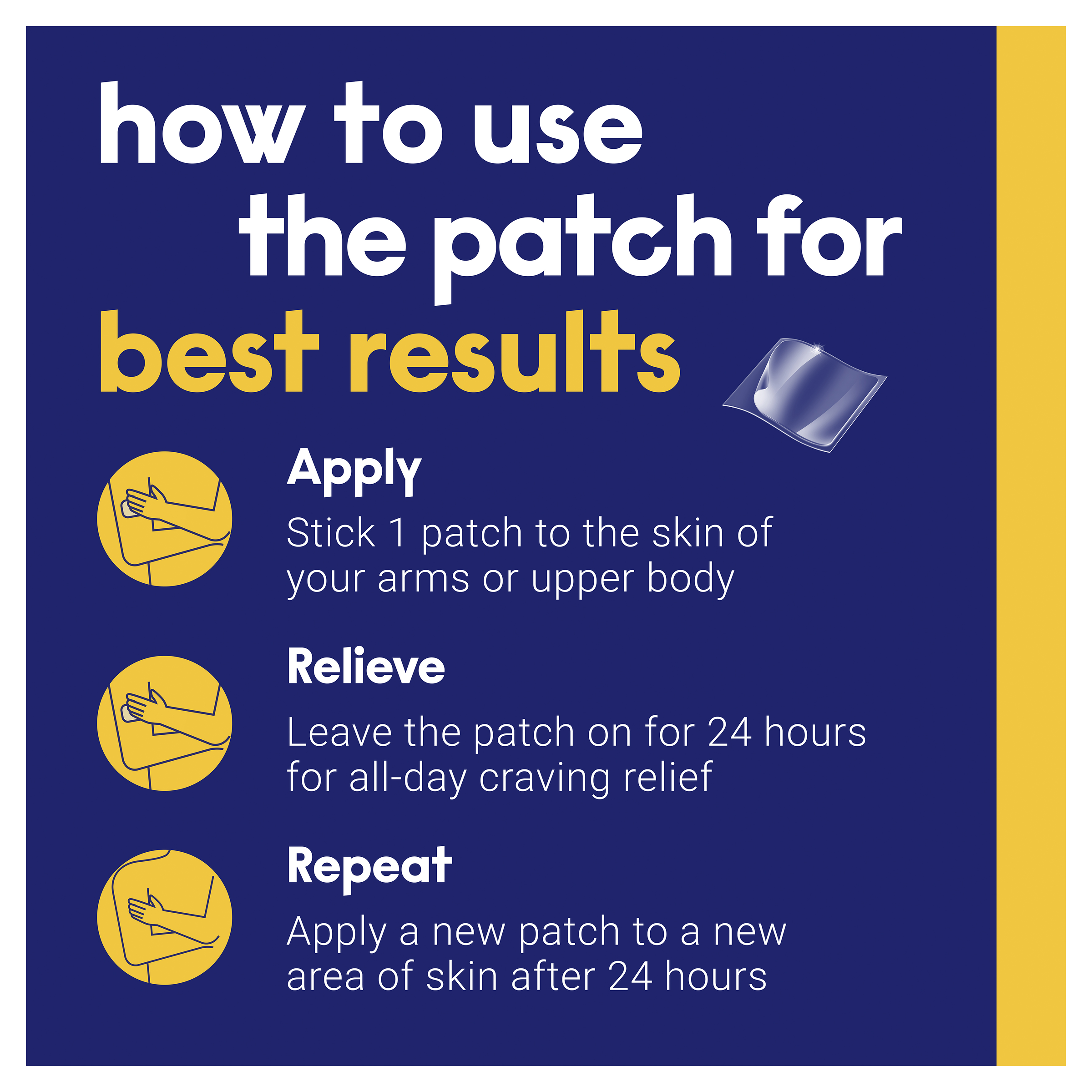 how to use the patch for best results

Apply
Stick 1 patch to the skin of your arms or upper body

Relieve
Leave the patch on for 24 hours for all-day craving relief

Repeat
Apply a new patch to a new area of skin after 24 hours